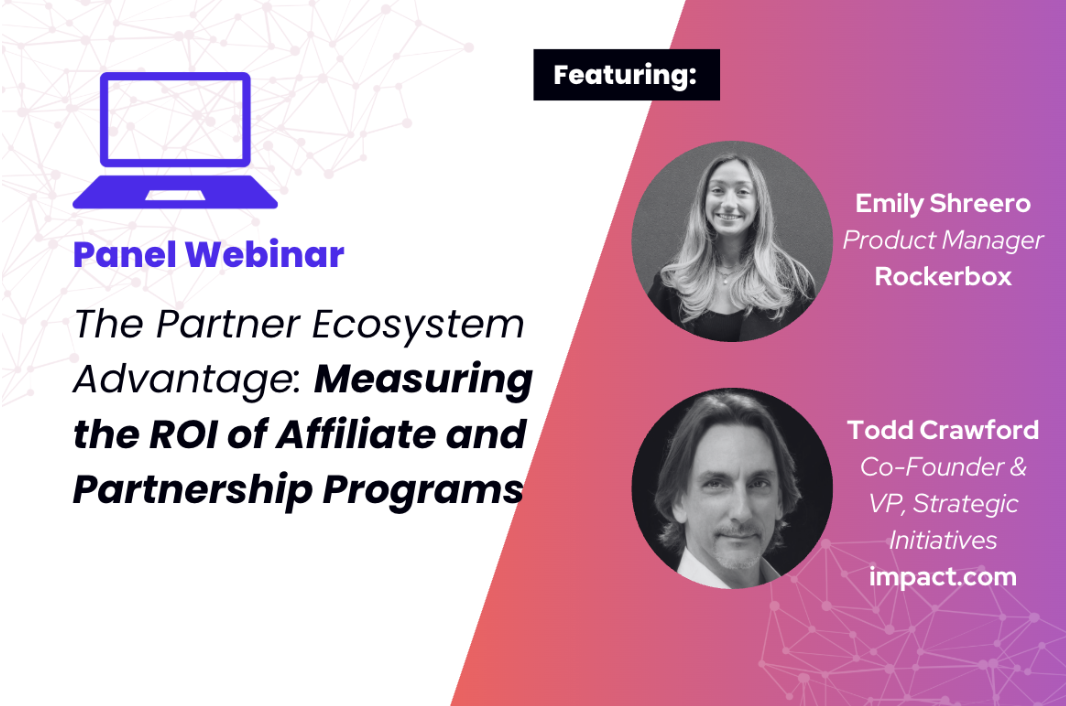 Panel Webinar

The Partner Ecosystem Advantage: Measuring the ROI of Affiliate and Partnership Programs

Featuring:

Emily Shreero
Product Manager
Rockerbox

Todd Crawford
Co-Founder & VP, Strategic Initiatives
impact.com